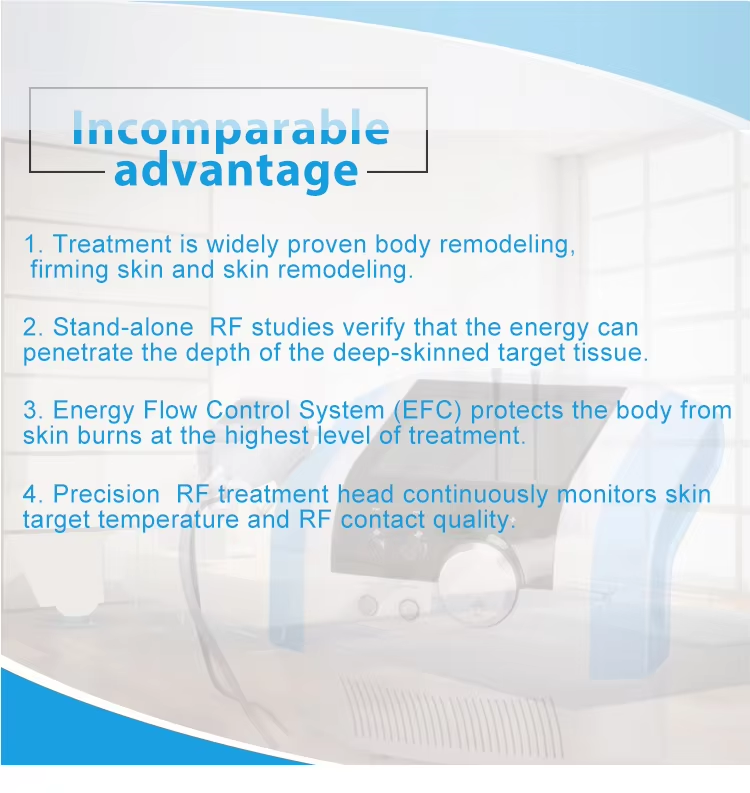 Incomparable advantage

1. Treatment is widely proven body remodeling, firming skin and skin remodeling.

2. Stand-alone RF studies verify that the energy can penetrate the depth of the deep-skinned target tissue.

3. Energy Flow Control System (EFC) protects the body from skin burns at the highest level of treatment.

4. Precision RF treatment head continuously monitors skin target temperature and RF contact quality.